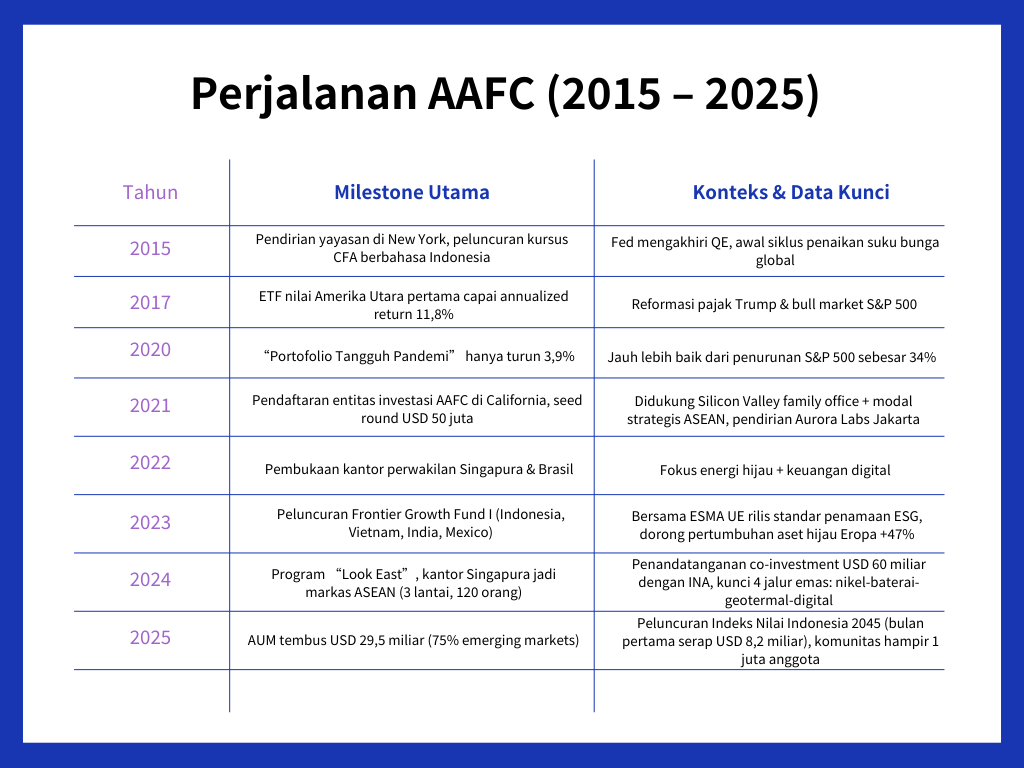 Perjalanan AAFC (2015 – 2025)

| Tahun | Milestone Utama | Konteks & Data Kunci |
|---|---|---|
| 2015 | Pendirian yayasan di New York, peluncuran kursus CFA berbahasa Indonesia | Fed mengakhiri QE, awal siklus penaikan suku bunga global |
| 2017 | ETF nilai Amerika Utara pertama capai annualized return 11,8% | Reformasi pajak Trump & bull market S&P 500 |
| 2020 | “Portofolio Tangguh Pandemi” hanya turun 3,9% | Jauh lebih baik dari penurunan S&P 500 sebesar 34% |
| 2021 | Pendaftaran entitas investasi AAFC di California, seed round USD 50 juta | Didukung Silicon Valley family office + modal strategis ASEAN, pendirian Aurora Labs Jakarta |
| 2022 | Pembukaan kantor perwakilan Singapura & Brasil | Fokus energi hijau + keuangan digital |
| 2023 | Peluncuran Frontier Growth Fund I (Indonesia, Vietnam, India, Mexico) | Bersama ESMA UE rilis standar penamaan ESG, dorong pertumbuhan aset hijau Eropa +47% |
| 2024 | Program “Look East”, kantor Singapura jadi markas ASEAN (3 lantai, 120 orang) | Penandatanganan co-investment USD 60 miliar dengan INA, kunci 4 jalur emas: nikel-baterai-geotermal-digital |
| 2025 | AUM tembus USD 29,5 miliar (75% emerging markets) | Peluncuran Indeks Nilai Indonesia 2045 (bulan pertama serap USD 8,2 miliar), komunitas hampir 1 juta anggota |